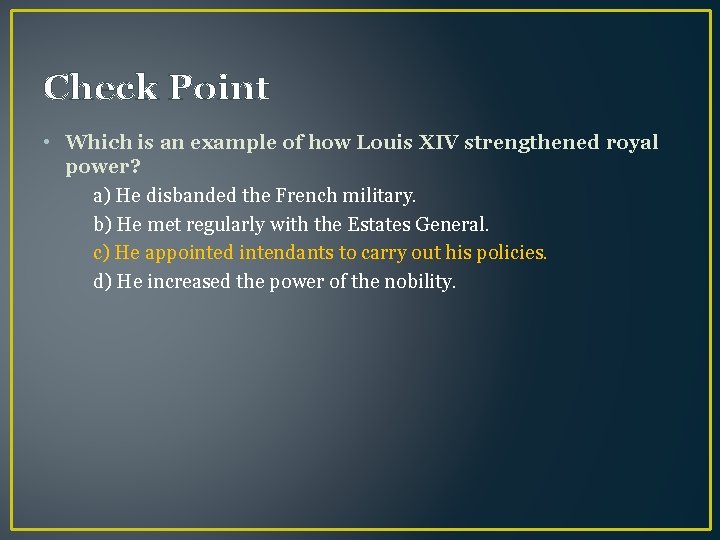 Check Point

• Which is an example of how Louis XIV strengthened royal power?

a) He disbanded the French military.

b) He met regularly with the Estates General.

c) He appointed intendants to carry out his policies.

d) He increased the power of the nobility.